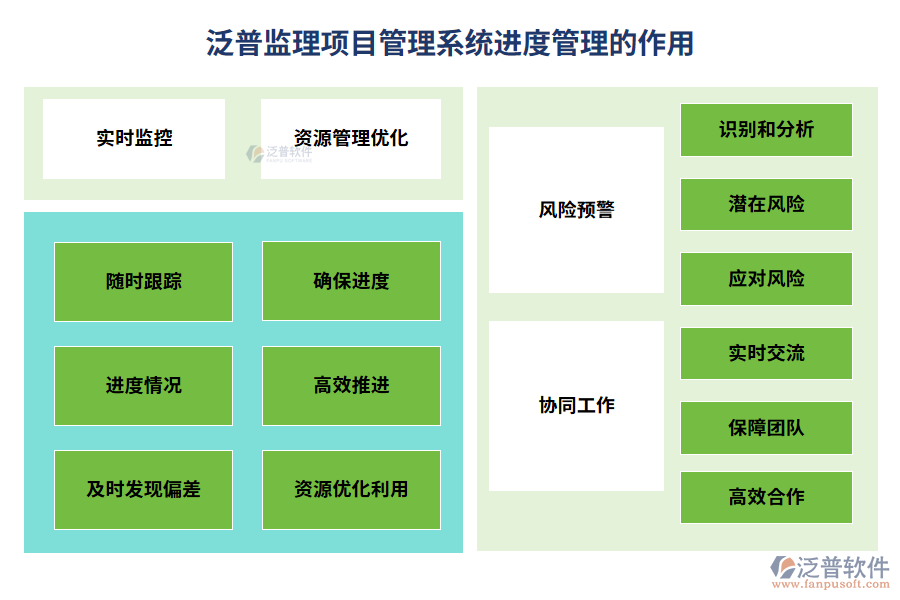 泛普监理项目管理系统进度管理的作用

实时监控

资源管理优化

泛普软件
FANPU SOFTWARE

随时跟踪

确保进度

进度情况

高效推进

及时发现偏差

资源优化利用

风险预警

识别和分析

潜在风险

应对风险

协同工作

实时交流

保障团队

高效合作

泛普软件
www.fanpusoft.com